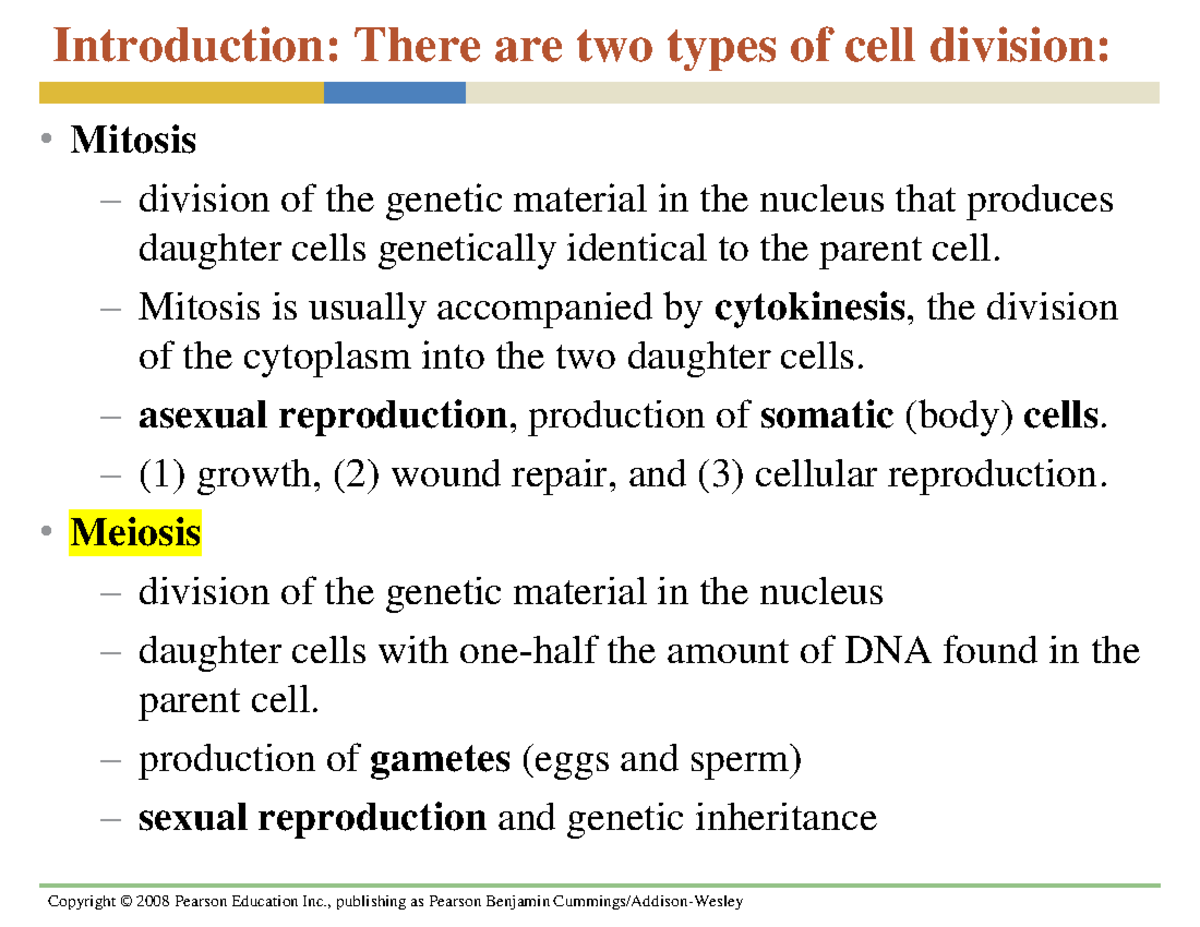 Introduction: There are two types of cell division:

• Mitosis

– division of the genetic material in the nucleus that produces daughter cells genetically identical to the parent cell.

– Mitosis is usually accompanied by cytokinesis, the division of the cytoplasm into the two daughter cells.

– asexual reproduction, production of somatic (body) cells.

– (1) growth, (2) wound repair, and (3) cellular reproduction.

• Meiosis

– division of the genetic material in the nucleus

– daughter cells with one-half the amount of DNA found in the parent cell.

– production of gametes (eggs and sperm)

– sexual reproduction and genetic inheritance

Copyright © 2008 Pearson Education Inc., publishing as Pearson Benjamin Cummings/Addison-Wesley